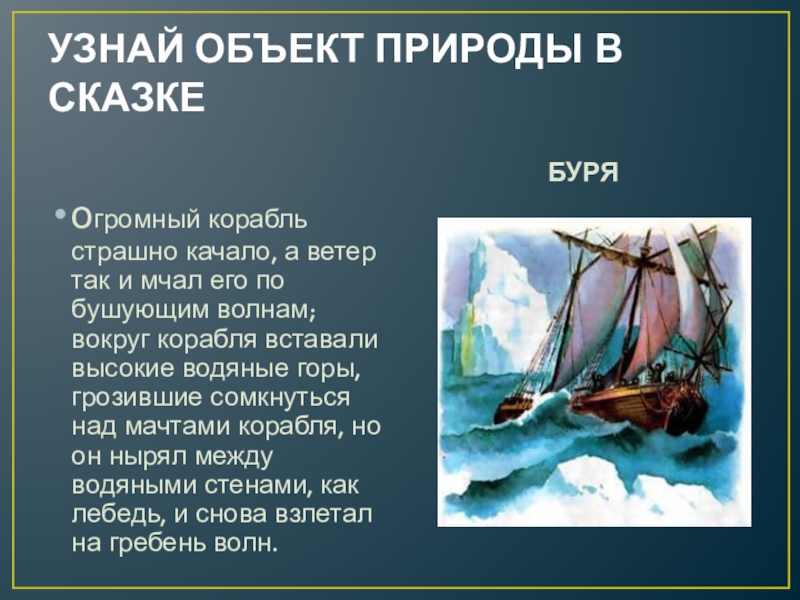 УЗНАЙ ОБЪЕКТ ПРИРОДЫ В СКАЗКЕ

БУРЯ

• Огромный корабль страшно качало, а ветер так и мчал его по бушующим волнам; вокруг корабля вставали высокие водяные горы, грозившие сомкнуться над мачтами корабля, но он нырял между водяными стенами, как лебедь, и снова взлетал на гребень волн.